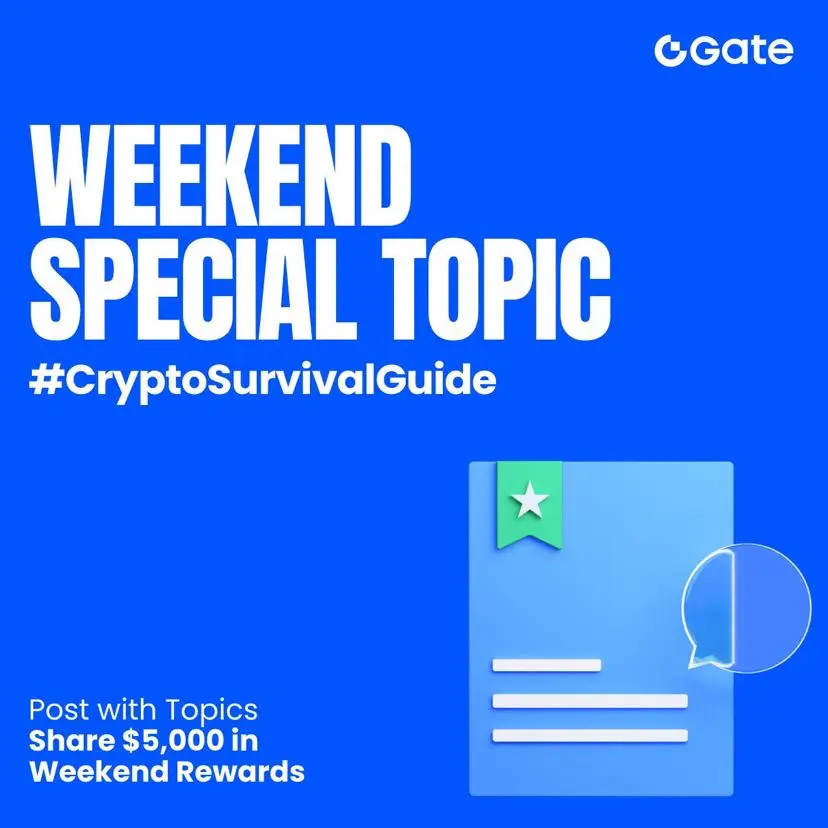 Gate

WEEKEND SPECIAL TOPIC

#CryptoSurvivalGuide

Post with Topics
Share $5,000 in Weekend Rewards